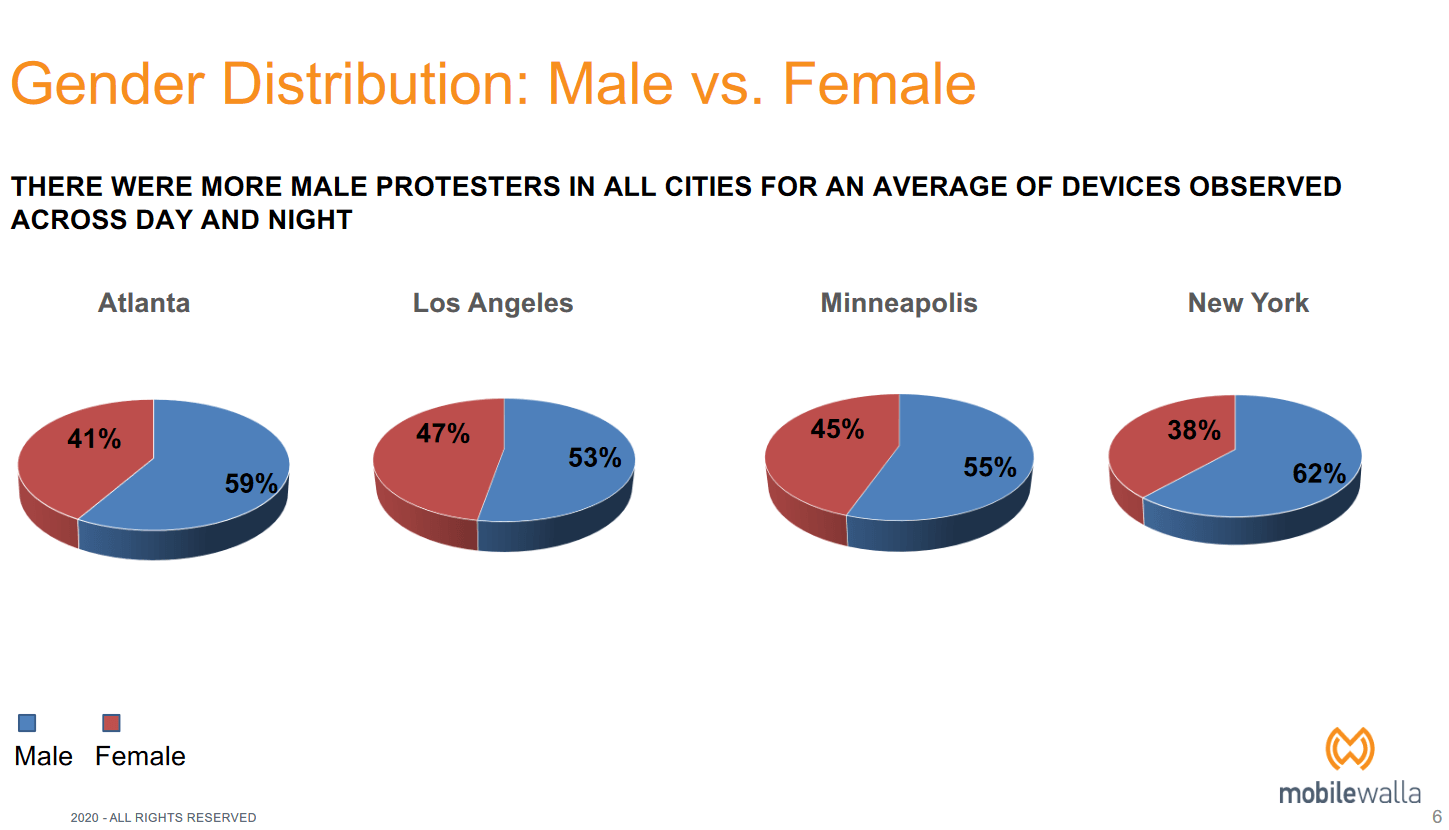 Gender Distribution: Male vs. Female

THERE WERE MORE MALE PROTESTERS IN ALL CITIES FOR AN AVERAGE OF DEVICES OBSERVED ACROSS DAY AND NIGHT

Atlanta

41%

59%

Los Angeles

47%

53%

Minneapolis

45%

55%

New York

38%

62%

Male Female

2020 - ALL RIGHTS RESERVED

mobilewalla

6